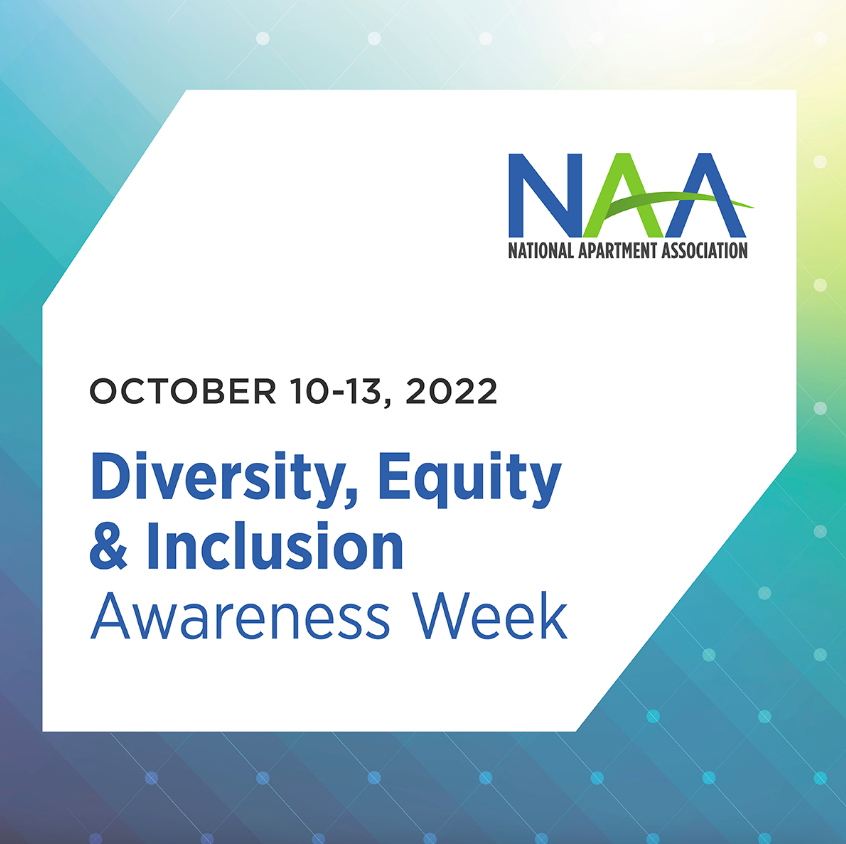 NAA
NATIONAL APARTMENT ASSOCIATION

OCTOBER 10-13, 2022

Diversity, Equity & Inclusion Awareness Week